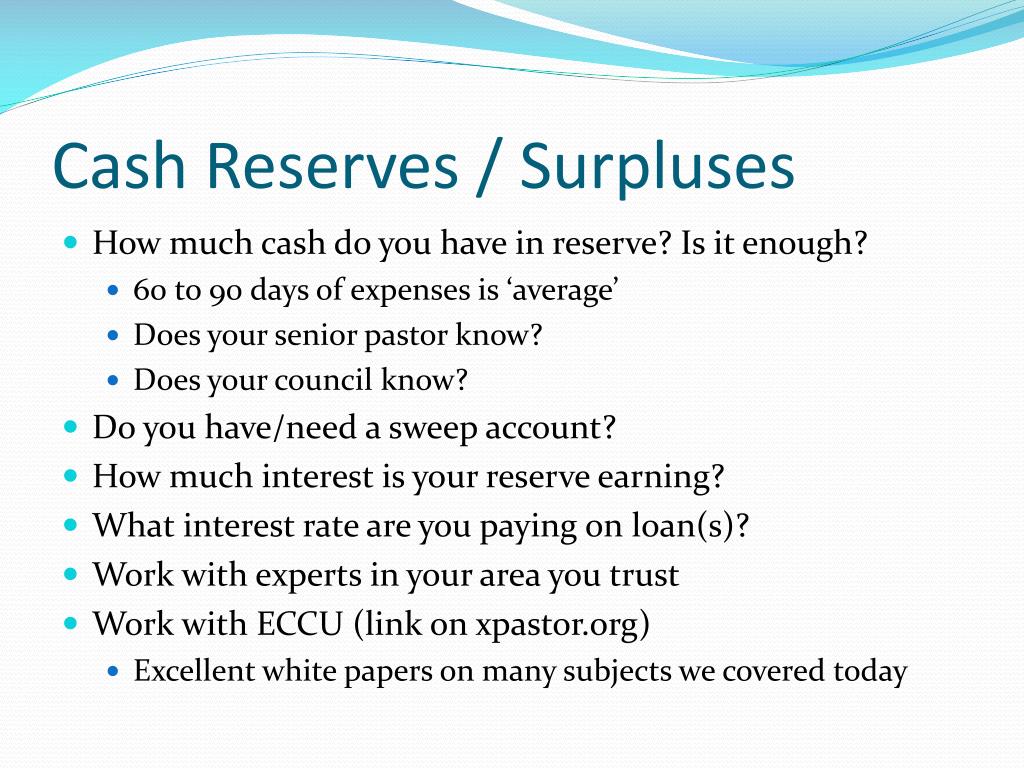 Cash Reserves / Surpluses

- How much cash do you have in reserve? Is it enough?
  - 60 to 90 days of expenses is ‘average’
  - Does your senior pastor know?
  - Does your council know?
- Do you have/need a sweep account?
- How much interest is your reserve earning?
- What interest rate are you paying on loan(s)?
- Work with experts in your area you trust
- Work with ECCU (link on xpastor.org)
  - Excellent white papers on many subjects we covered today